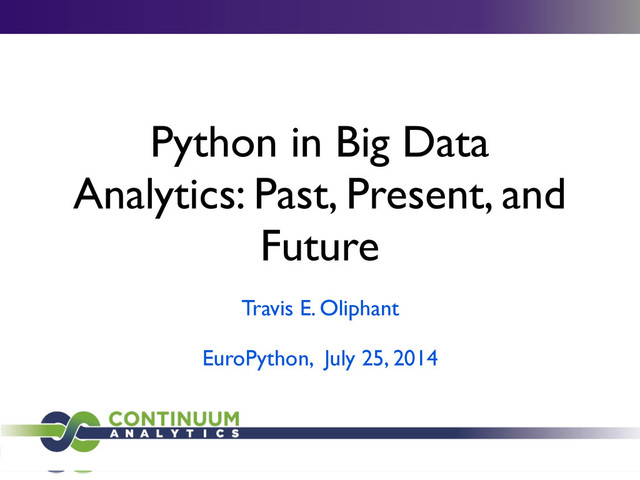 Python in Big Data Analytics: Past, Present, and Future

Travis E. Oliphant

EuroPython, July 25, 2014

CONTINUUM
ANALYTICS